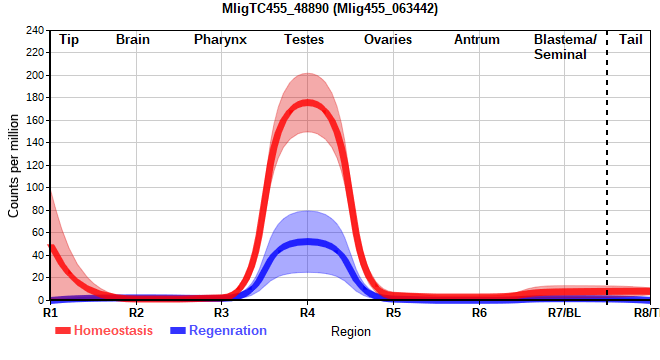 MligTC455_48890 (Mlig455_063442)

Tip Brain Pharynx Testes Ovaries Antrum Blastema/ Seminal Tail

Counts per million

240
220
200
180
160
140
120
100
80
60
40
20
0

R1 R2 R3 R4 R5 R6 R7/BL R8/T

Homeostasis Regenration

Region